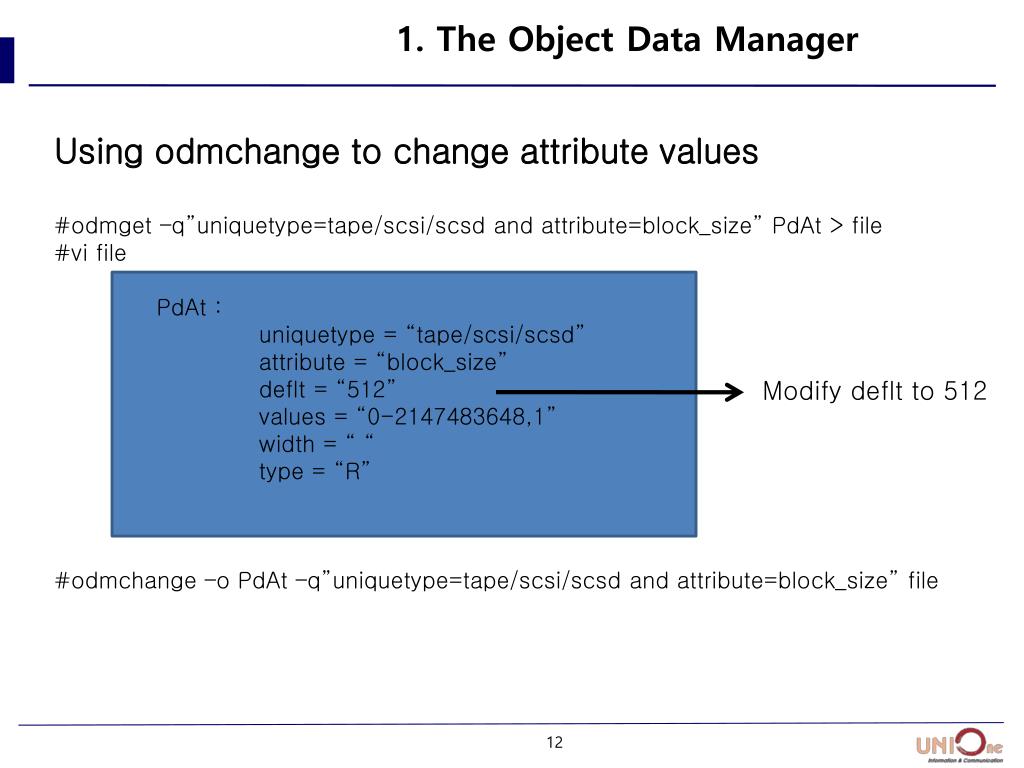 1. The Object Data Manager

Using odmchange to change attribute values

#odmget –q”uniquetype=tape/scsi/scsd and attribute=block_size” PdAt > file
#vi file

PdAt :
uniquetype = “tape/scsi/scsd”
attribute = “block_size”
deflt = “512”
values = “0-2147483648,1”
width = “ “
type = “R”

Modify deflt to 512

#odmchange –o PdAt –q”uniquetype=tape/scsi/scsd and attribute=block_size” file

12

UNIOne
Information & Communication